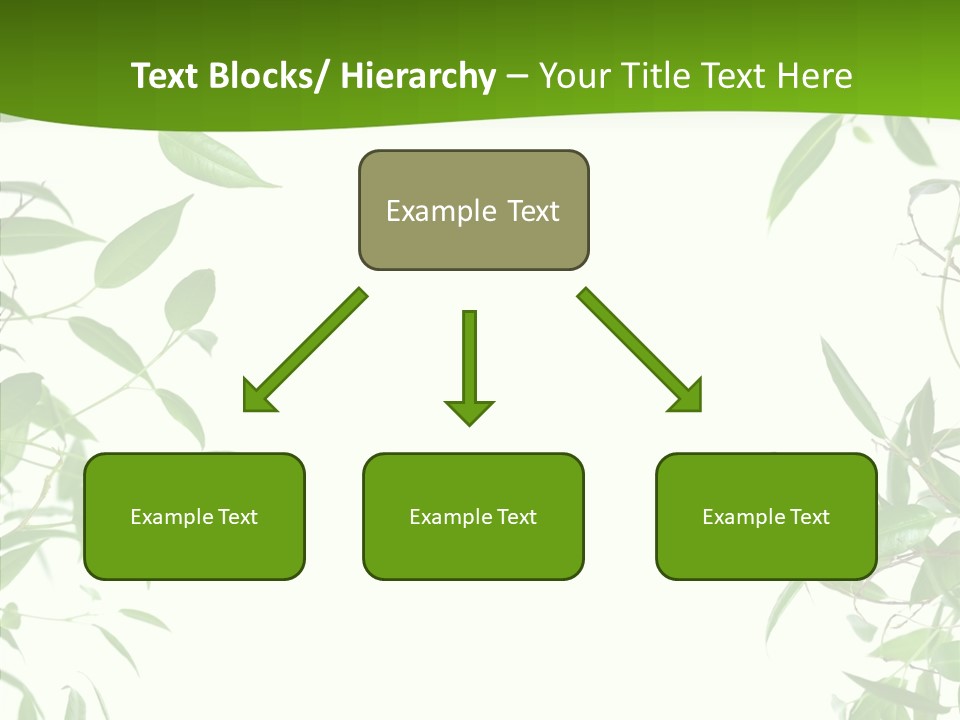 Text Blocks/ Hierarchy – Your Title Text Here

Example Text

Example Text

Example Text

Example Text